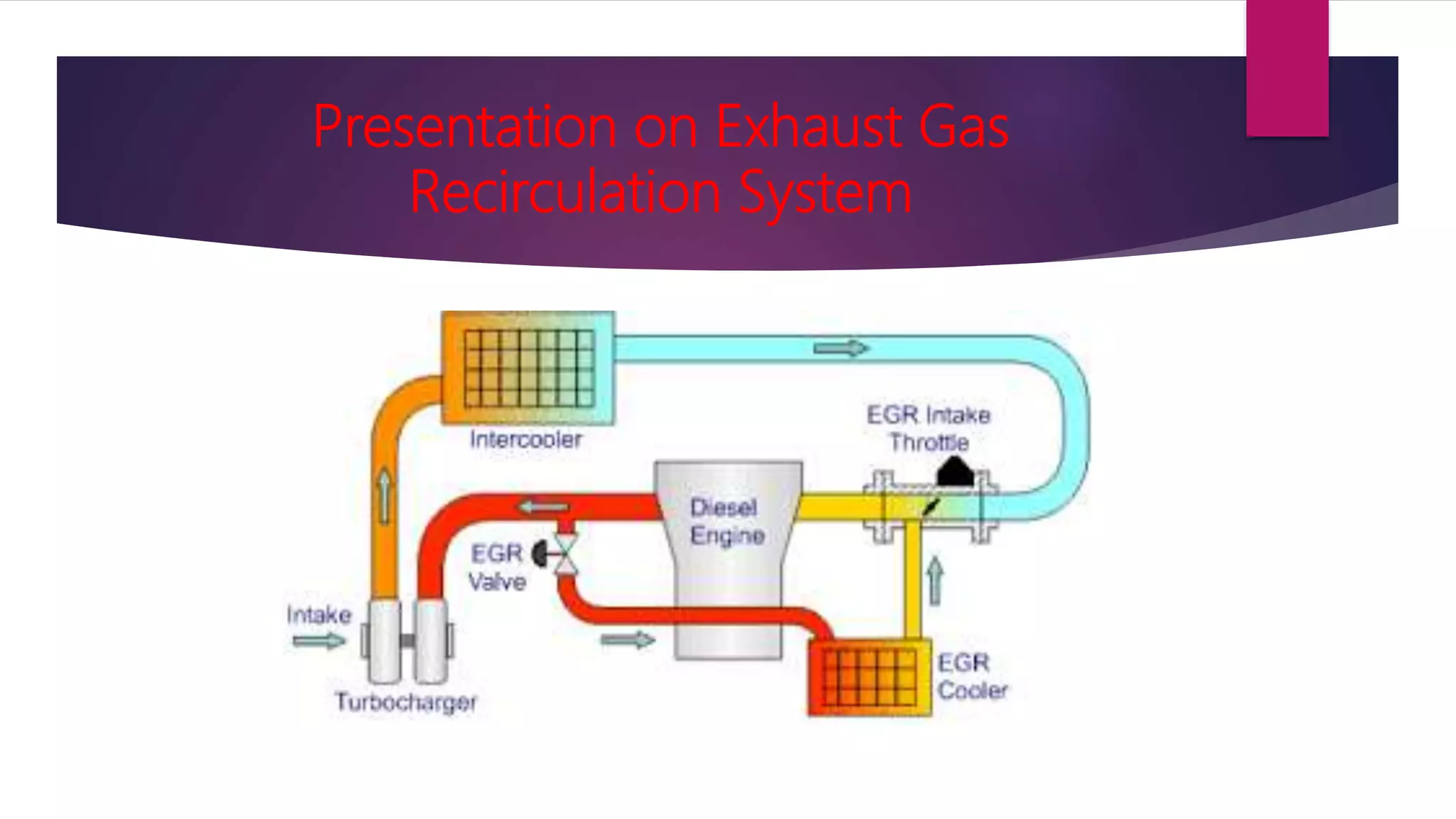 Presentation on Exhaust Gas Recirculation System

Intercooler

EGR Intake Throttle

Diesel Engine

EGR Valve

Intake

Turbocharger

EGR Cooler